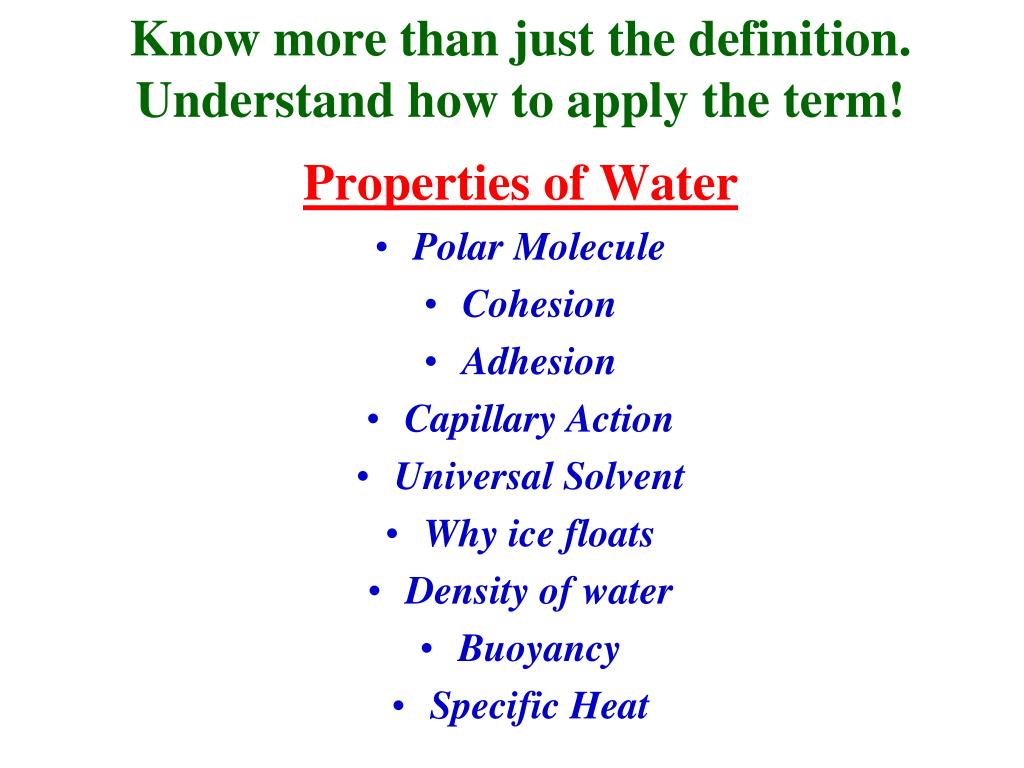 Know more than just the definition. Understand how to apply the term!

Properties of Water

• Polar Molecule
• Cohesion
• Adhesion
• Capillary Action
• Universal Solvent
• Why ice floats
• Density of water
• Buoyancy
• Specific Heat